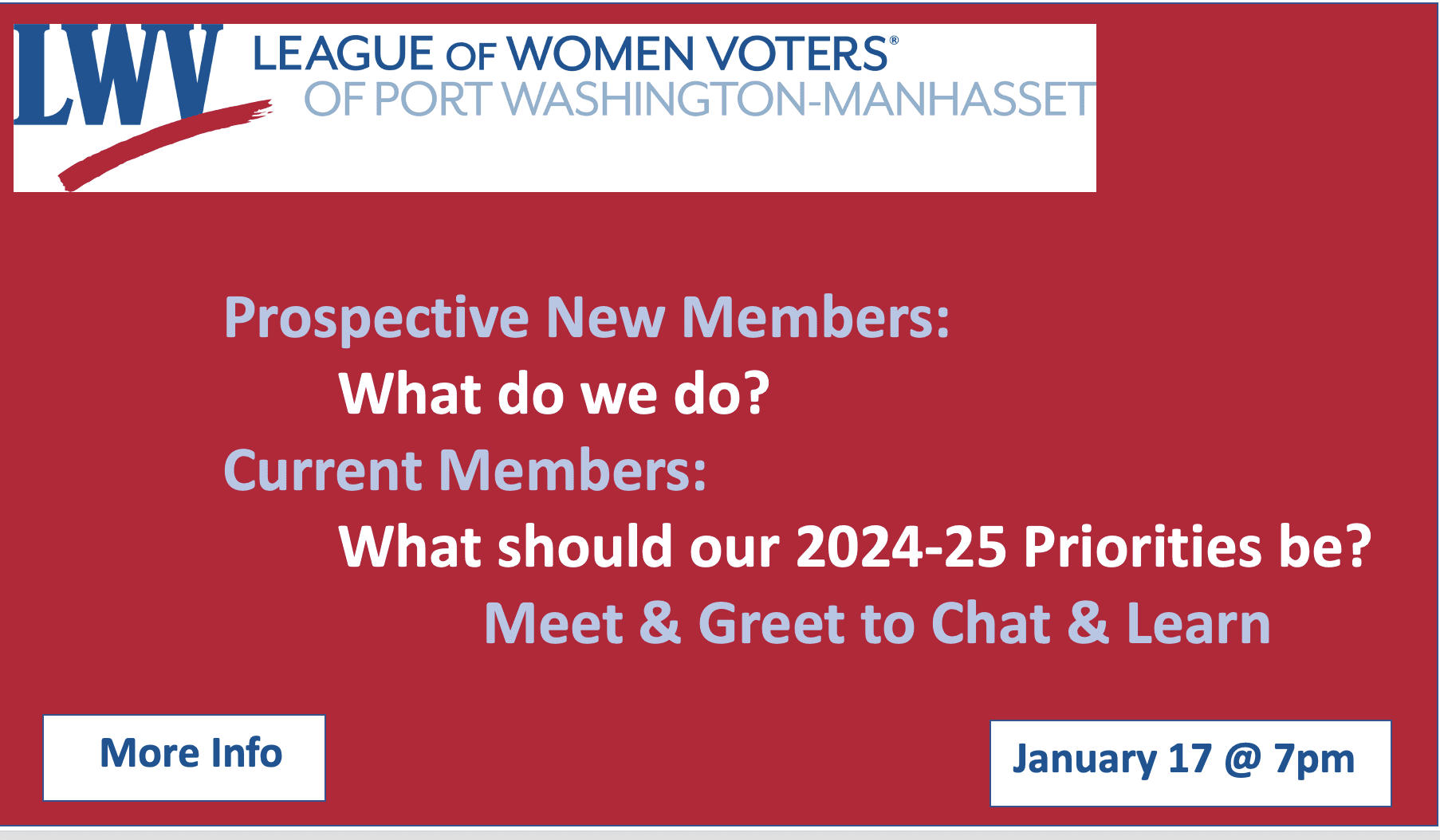 LWV LEAGUE OF WOMEN VOTERS®
OF PORT WASHINGTON-MANHASSET

Prospective New Members:
What do we do?
Current Members:
What should our 2024-25 Priorities be?
Meet & Greet to Chat & Learn

More Info

January 17 @ 7pm